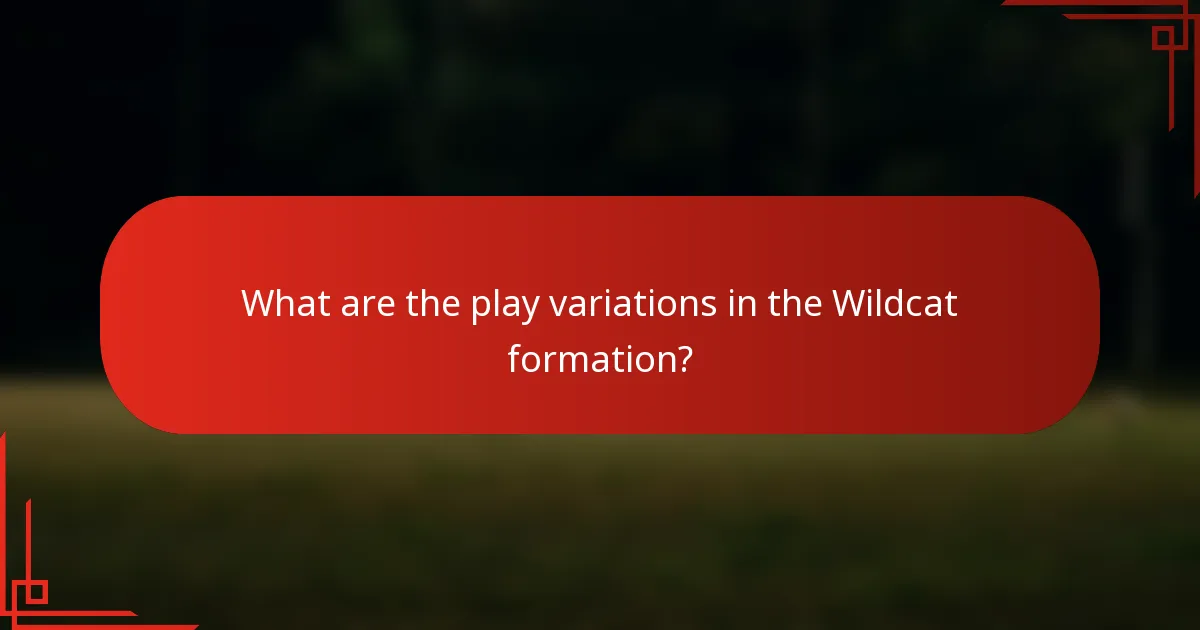 What are the play variations in the Wildcat formation?